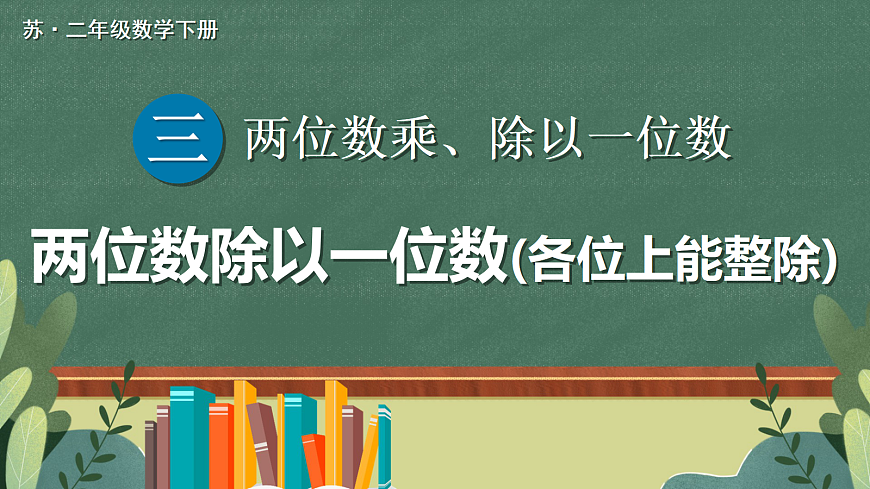 苏·二年级数学下册

三 两位数乘、除以一位数

两位数除以一位数(各位上能整除)